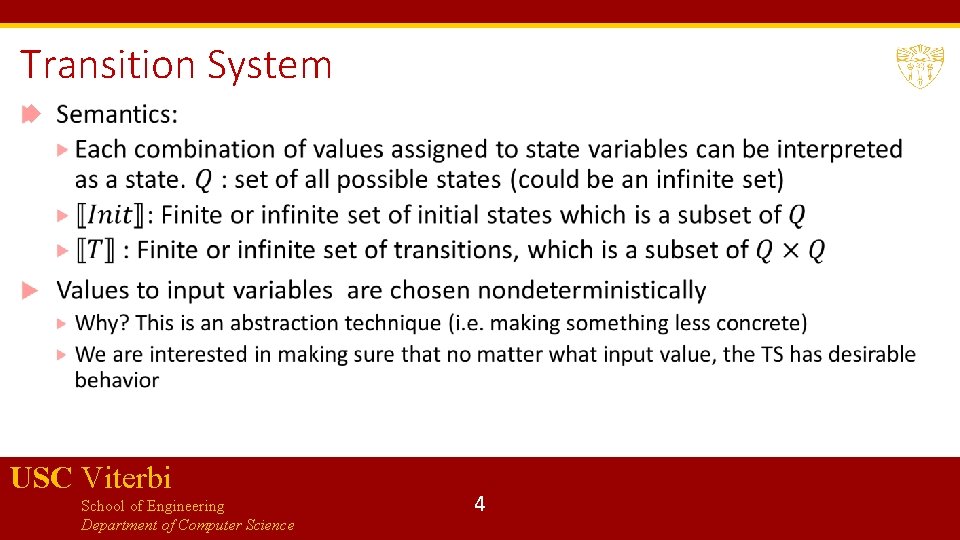 Transition System

Semantics:

Each combination of values assigned to state variables can be interpreted as a state. $Q$ : set of all possible states (could be an infinite set)

$[\![Init]\!]$: Finite or infinite set of initial states which is a subset of $Q$

$[\![T]\!]$ : Finite or infinite set of transitions, which is a subset of $Q \times Q$

Values to input variables are chosen nondeterministically

Why? This is an abstraction technique (i.e. making something less concrete)

We are interested in making sure that no matter what input value, the TS has desirable behavior

USC Viterbi
School of Engineering
Department of Computer Science

4